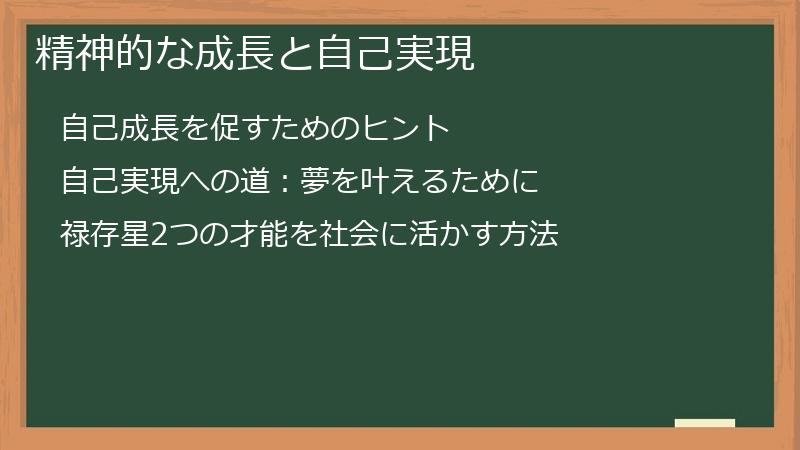 精神的な成長と自己実現

自己成長を促すためのヒント

自己実現への道：夢を叶えるために

禄存星2つの才能を社会に活かす方法